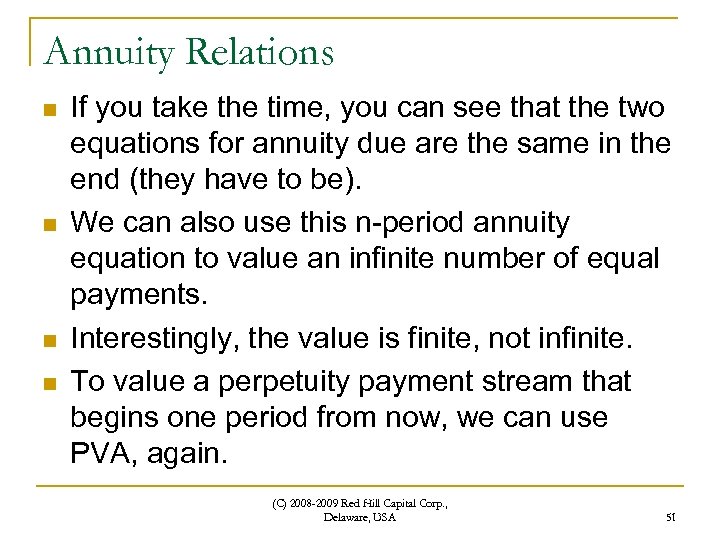 Annuity Relations

If you take the time, you can see that the two equations for annuity due are the same in the end (they have to be).

We can also use this n-period annuity equation to value an infinite number of equal payments.

Interestingly, the value is finite, not infinite.

To value a perpetuity payment stream that begins one period from now, we can use PVA, again.

(C) 2008-2009 Red Hill Capital Corp., Delaware, USA

51